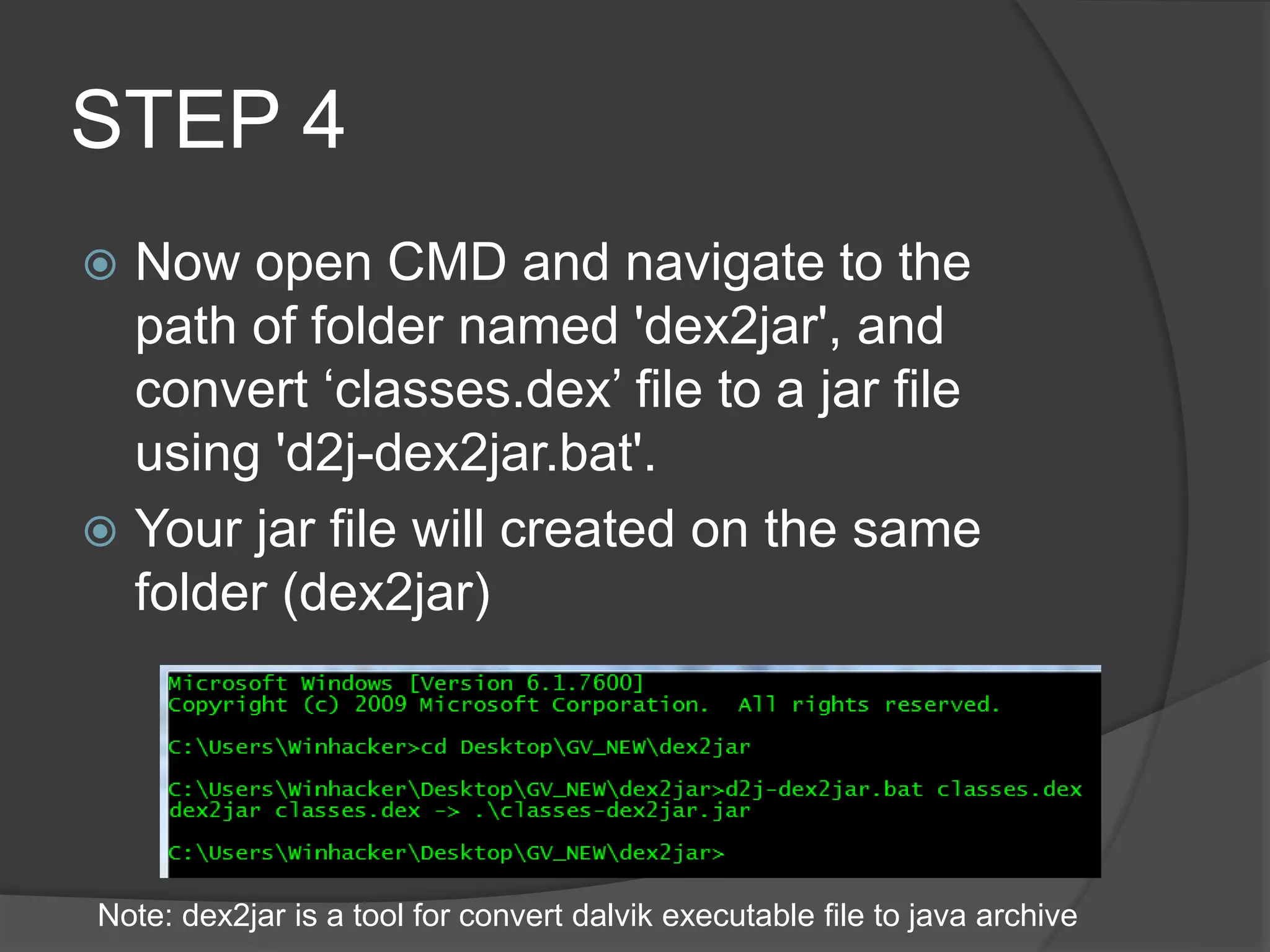 STEP 4

Now open CMD and navigate to the path of folder named 'dex2jar', and convert ‘classes.dex’ file to a jar file using 'd2j-dex2jar.bat'.

Your jar file will created on the same folder (dex2jar)

Microsoft Windows [Version 6.1.7600]
Copyright (c) 2009 Microsoft Corporation.  All rights reserved.

C:\Users\Winhacker>cd Desktop\GV_NEW\dex2jar

C:\Users\Winhacker\Desktop\GV_NEW\dex2jar>d2j-dex2jar.bat classes.dex
dex2jar classes.dex -> .\classes-dex2jar.jar

C:\Users\Winhacker\Desktop\GV_NEW\dex2jar>

Note: dex2jar is a tool for convert dalvik executable file to java archive